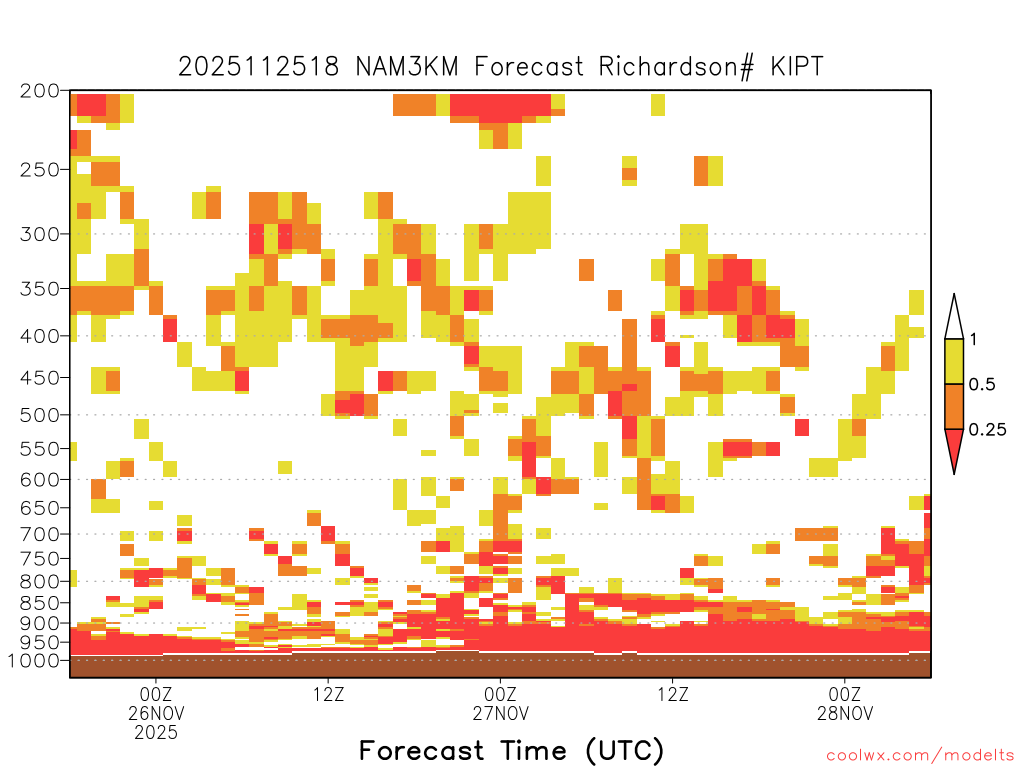 2025112518 NAM3KM Forecast Richardson# KIPT

200
250
300
350
400
450
500
550
600
650
700
750
800
850
900
950
1000

1
0.5
0.25

00Z
26NOV
2025

12Z

00Z
27NOV

12Z

00Z
28NOV

Forecast Time (UTC)

coolwx.com/modelts